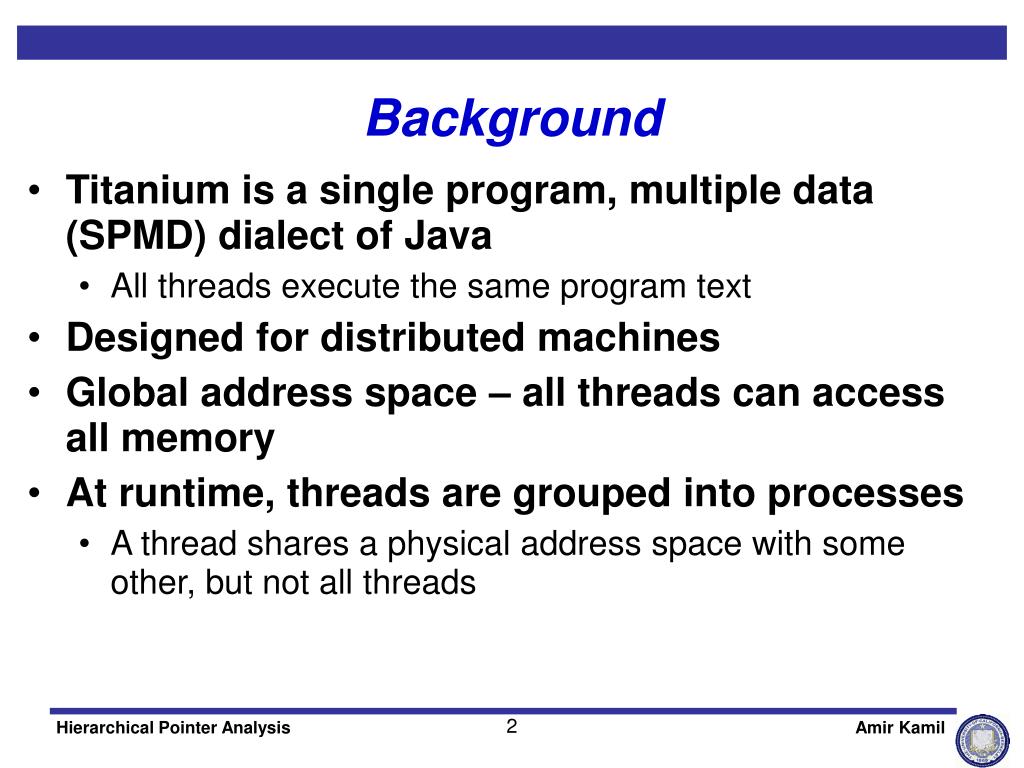 Background

• Titanium is a single program, multiple data (SPMD) dialect of Java
  • All threads execute the same program text
• Designed for distributed machines
• Global address space – all threads can access all memory
• At runtime, threads are grouped into processes
  • A thread shares a physical address space with some other, but not all threads

Hierarchical Pointer Analysis

2

Amir Kamil